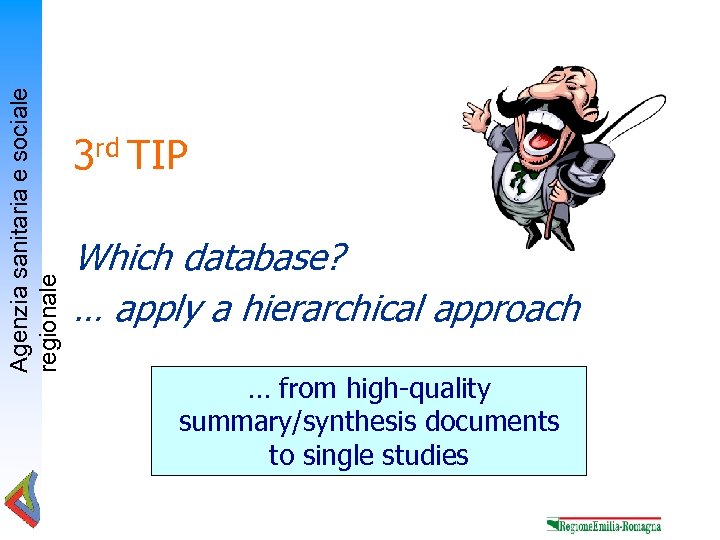 Agenzia sanitaria e sociale regionale

3rd TIP

Which database?
… apply a hierarchical approach

… from high-quality summary/synthesis documents to single studies

RegioneEmilia-Romagna